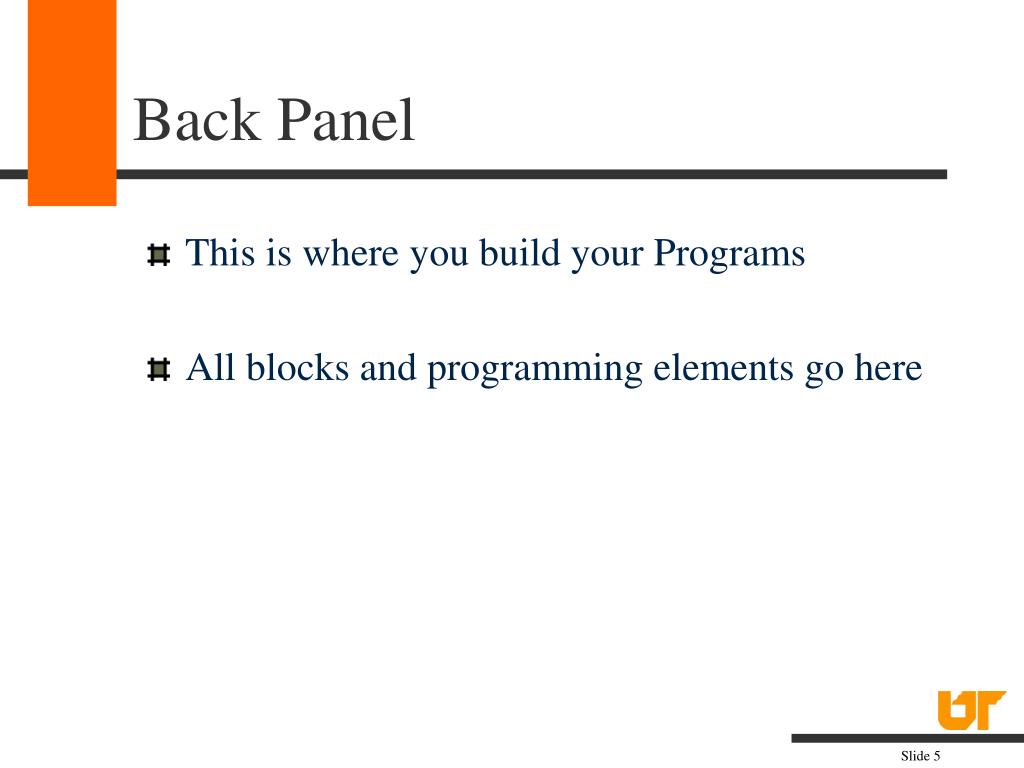 Back Panel

This is where you build your Programs

All blocks and programming elements go here

UT

Slide 5